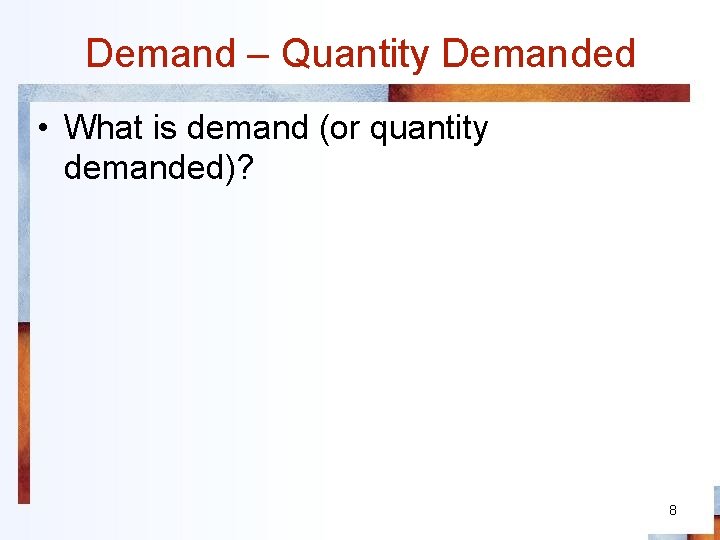 Demand – Quantity Demanded

• What is demand (or quantity demanded)?

8